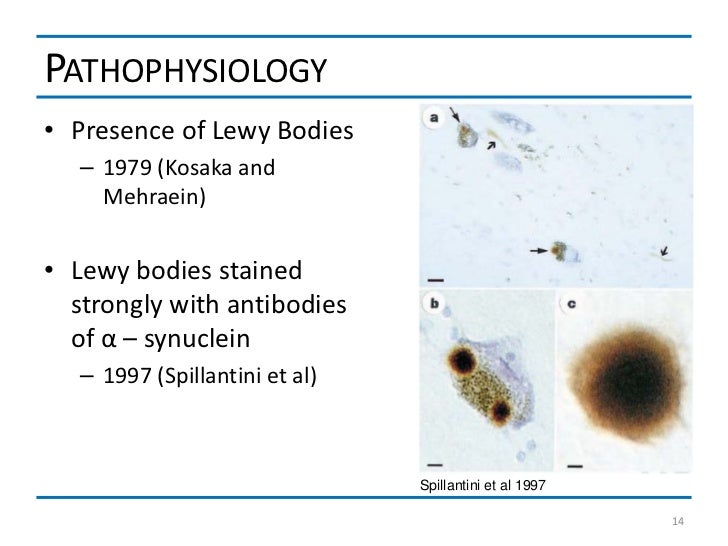 PATHOPHYSIOLOGY

• Presence of Lewy Bodies
– 1979 (Kosaka and Mehraein)

• Lewy bodies stained strongly with antibodies of α – synuclein
– 1997 (Spillantini et al)

a

b

c

Spillantini et al 1997

14